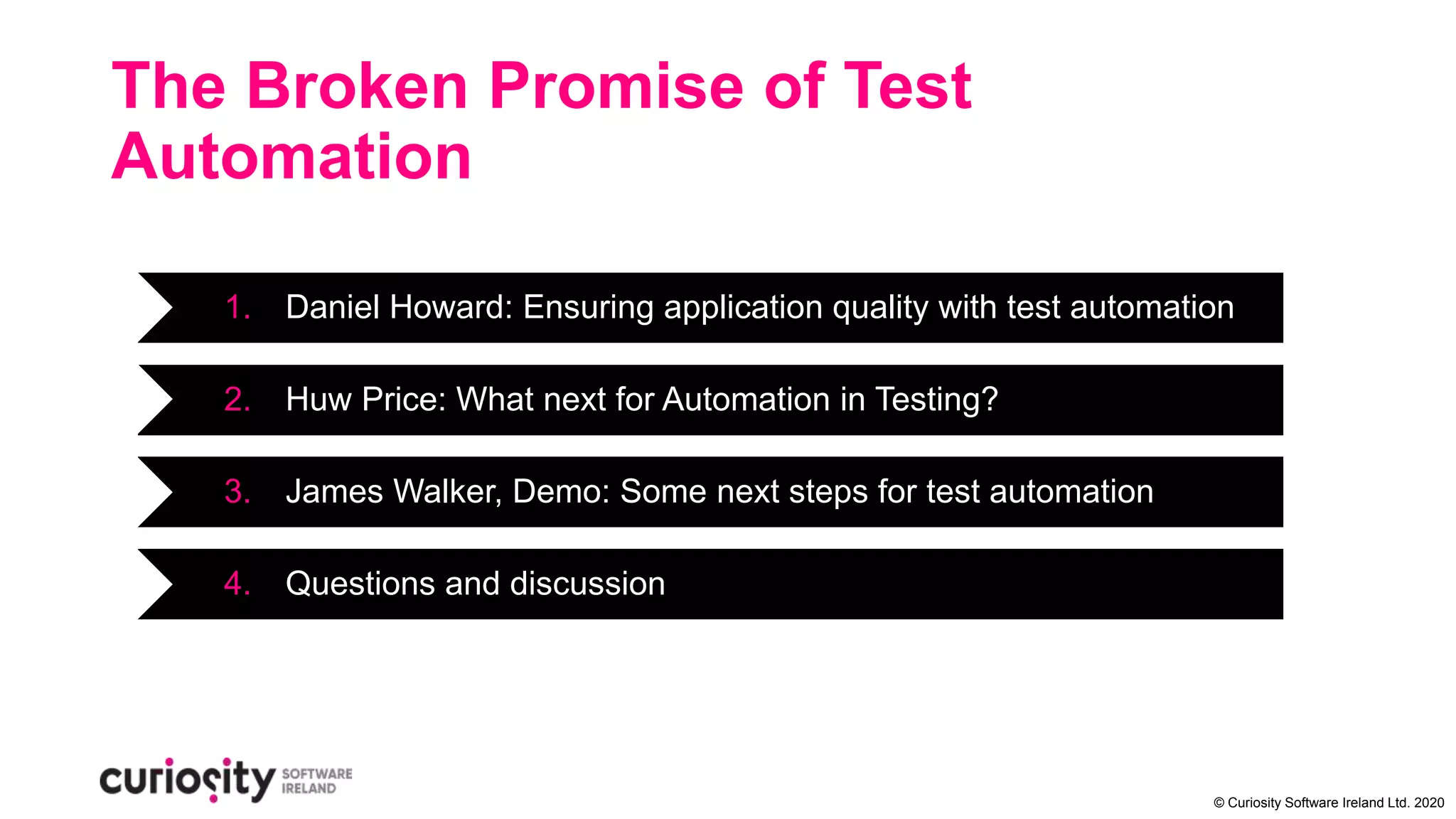 The Broken Promise of Test Automation

1. Daniel Howard: Ensuring application quality with test automation

2. Huw Price: What next for Automation in Testing?

3. James Walker, Demo: Some next steps for test automation

4. Questions and discussion

curiosity SOFTWARE IRELAND

© Curiosity Software Ireland Ltd. 2020